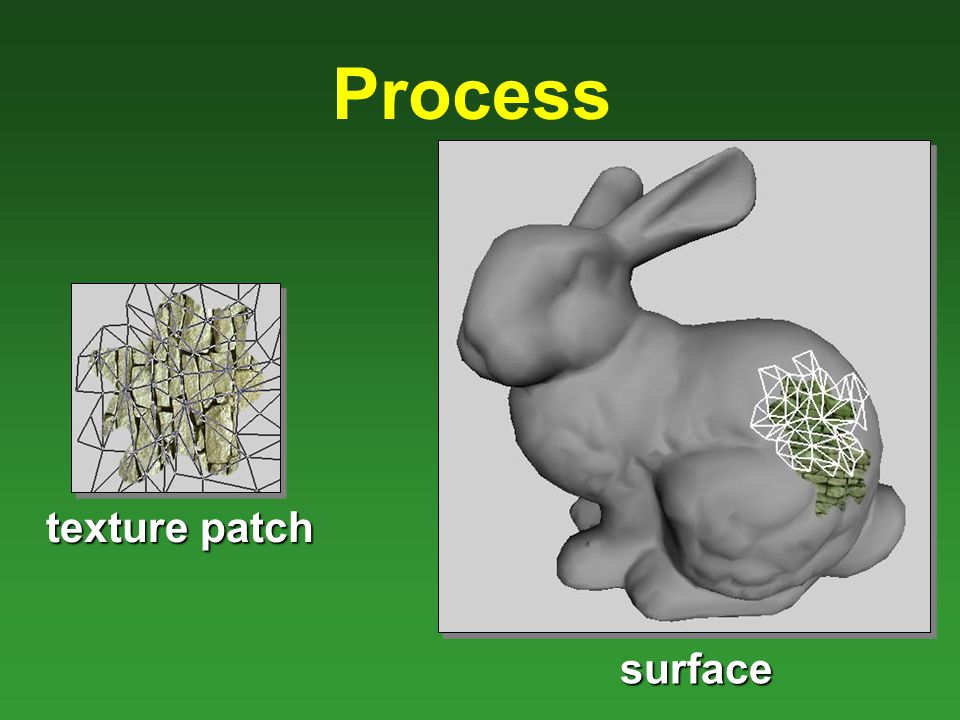 Process

texture patch

surface